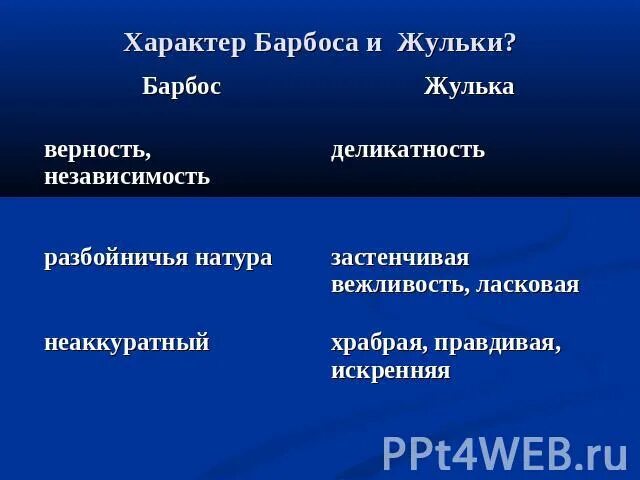 Характер Барбоса и Жульки?

| Барбос | Жулька |
|---|---|
| верность, независимость | деликатность |
| разбойничья натура | застенчивая вежливость, ласковая |
| неаккуратный | храбрая, правдивая, искренняя |

PPt4WEB.ru